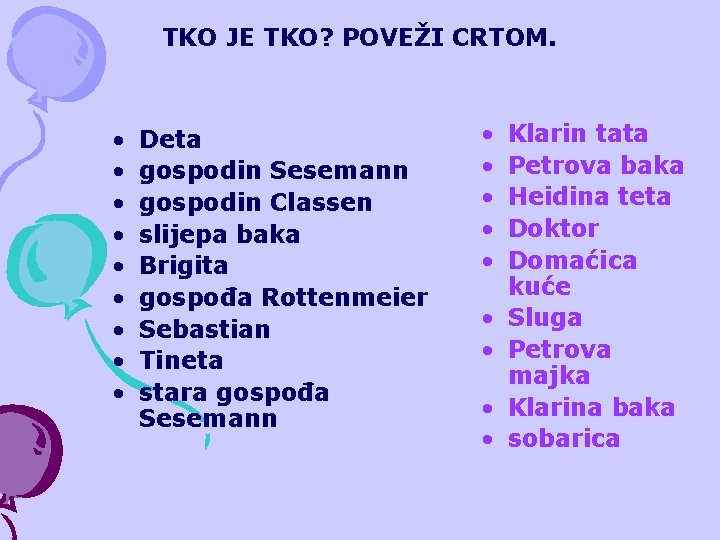 TKO JE TKO? POVEŽI CRTOM.

- Deta
- gospodin Sesemann
- gospodin Classen
- slijepa baka
- Brigita
- gospođa Rottenmeier
- Sebastian
- Tineta
- stara gospođa Sesemann

- Klarin tata
- Petrova baka
- Heidina teta
- Doktor
- Domaćica kuće
- Sluga
- Petrova majka
- Klarina baka
- sobarica